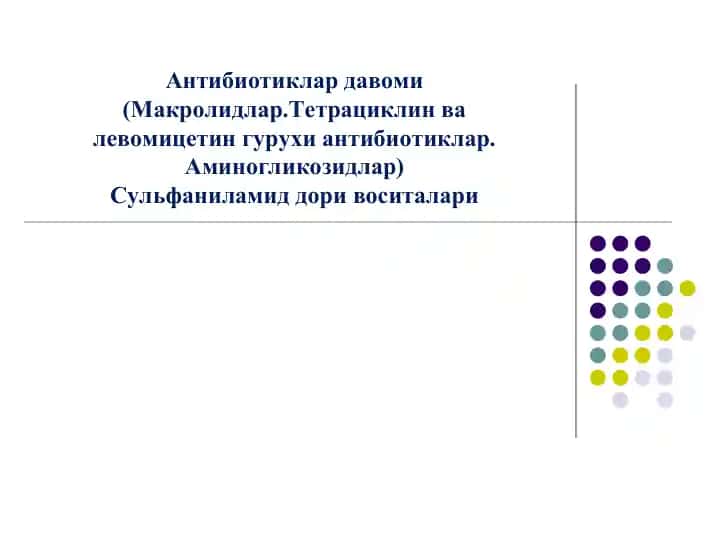 Антибиотиклар давоми
(Макролидлар.Тетрациклин ва левомицетин гурухи антибиотиклар. Аминогликозидлар)
Сульфаниламид дори воситалари